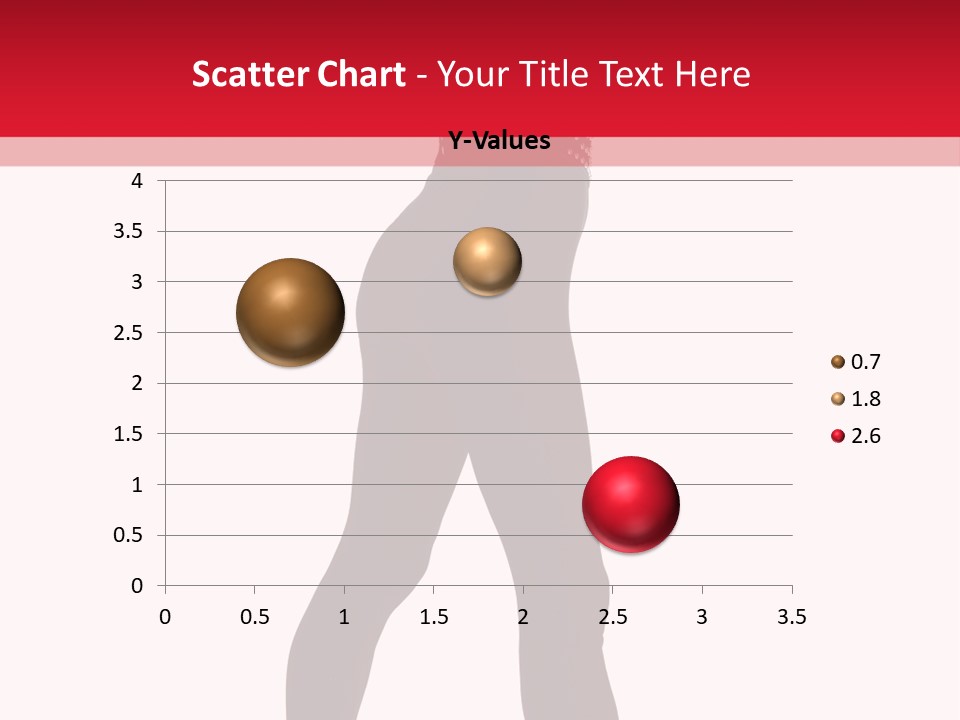 Scatter Chart - Your Title Text Here

Y-Values

4
3.5
3
2.5
2
1.5
1
0.5
0

0 0.5 1 1.5 2 2.5 3 3.5

0.7
1.8
2.6